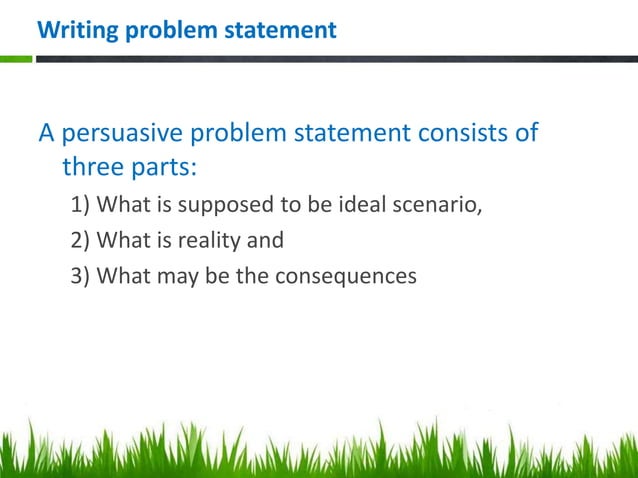 Writing problem statement

A persuasive problem statement consists of three parts:

1) What is supposed to be ideal scenario,

2) What is reality and

3) What may be the consequences